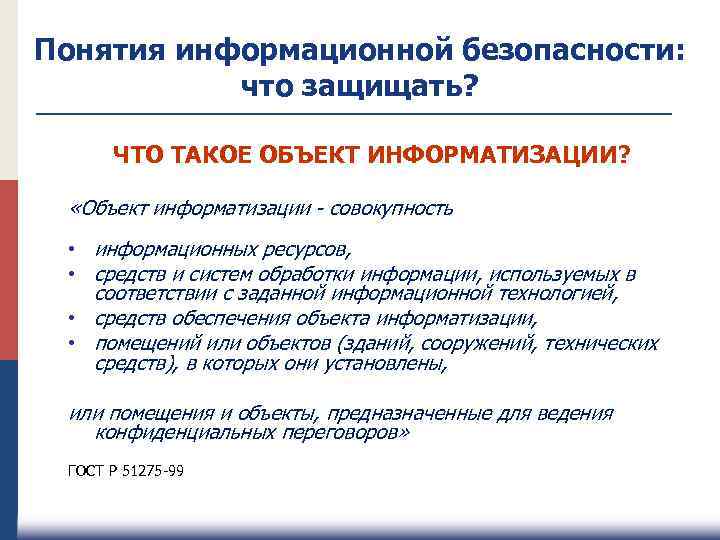 Понятия информационной безопасности: что защищать?

ЧТО ТАКОЕ ОБЪЕКТ ИНФОРМАТИЗАЦИИ?

«Объект информатизации - совокупность

• информационных ресурсов,
• средств и систем обработки информации, используемых в соответствии с заданной информационной технологией,
• средств обеспечения объекта информатизации,
• помещений или объектов (зданий, сооружений, технических средств), в которых они установлены,

или помещения и объекты, предназначенные для ведения конфиденциальных переговоров»

ГОСТ Р 51275-99